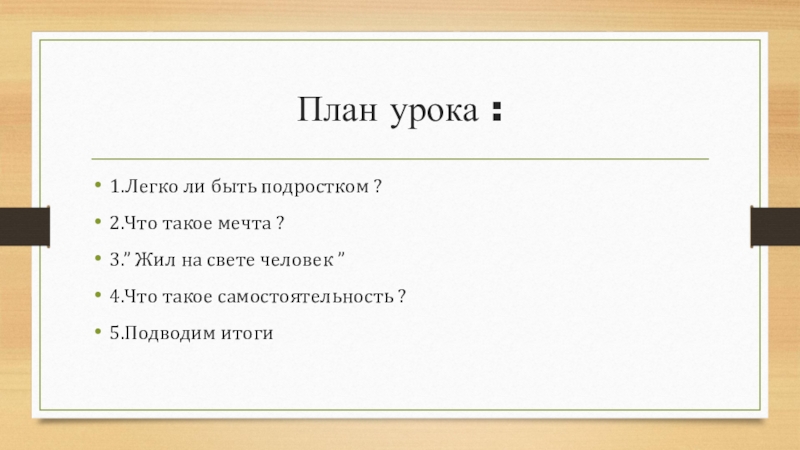 План урока :

• 1.Легко ли быть подростком ?
• 2.Что такое мечта ?
• 3.” Жил на свете человек ”
• 4.Что такое самостоятельность ?
• 5.Подводим итоги